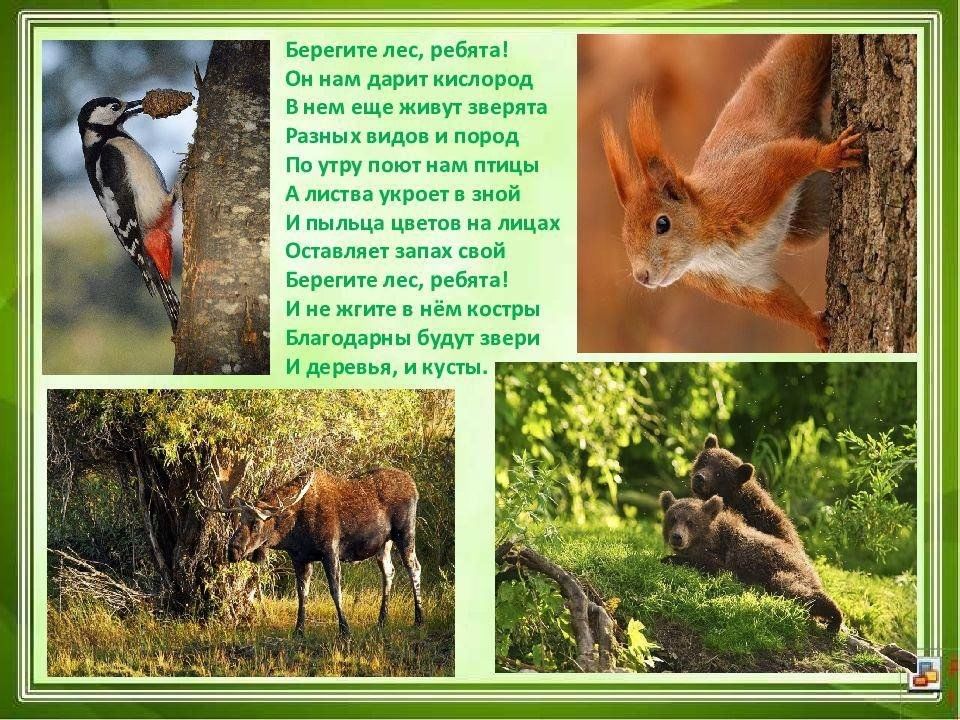 Берегите лес, ребята!
Он нам дарит кислород
В нем еще живут зверята
Разных видов и пород
По утру поют нам птицы
А листва укроет в зной
И пыльца цветов на лицах
Оставляет запах свой
Берегите лес, ребята!
И не жгите в нём костры
Благодарны будут звери
И деревья, и кусты.